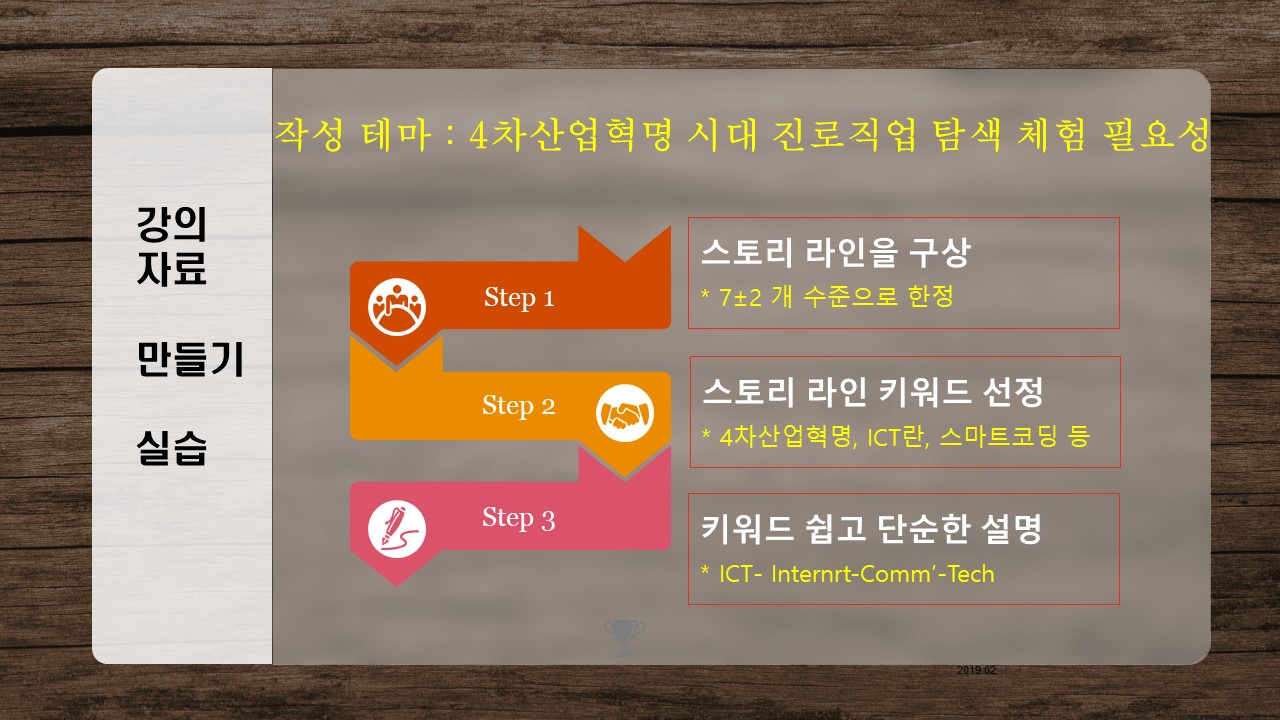 작성 테마 : 4차산업혁명 시대 진로직업 탐색 체험 필요성

강의 자료

만들기

실습

Step 1

스토리 라인을 구상

* 7±2 개 수준으로 한정

Step 2

스토리 라인 키워드 선정

* 4차산업혁명, ICT란, 스마트코딩 등

Step 3

키워드 쉽고 단순한 설명

* ICT- Internrt-Comm'-Tech

2019.02